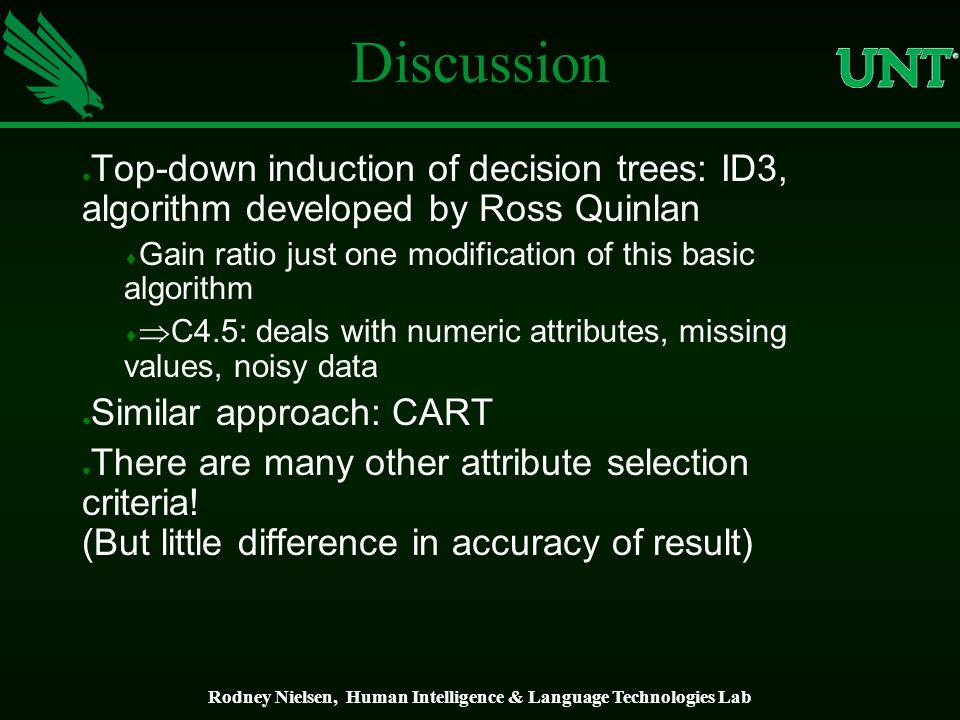 Discussion

UNT

Top-down induction of decision trees: ID3, algorithm developed by Ross Quinlan

Gain ratio just one modification of this basic algorithm

$\Rightarrow$C4.5: deals with numeric attributes, missing values, noisy data

Similar approach: CART

There are many other attribute selection criteria!
(But little difference in accuracy of result)

Rodney Nielsen, Human Intelligence & Language Technologies Lab